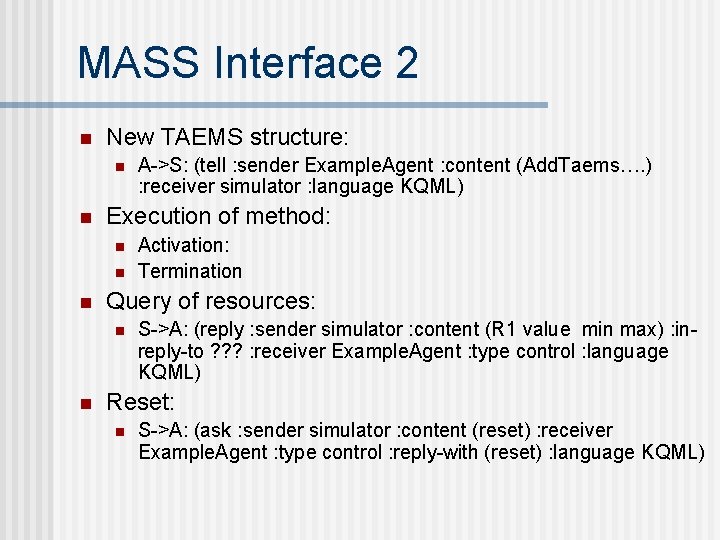 MASS Interface 2

New TAEMS structure:

A->S: (tell :sender ExampleAgent :content (AddTaems….) :receiver simulator :language KQML)

Execution of method:

Activation:

Termination

Query of resources:

S->A: (reply :sender simulator :content (R1 value min max) :in-reply-to ??? :receiver ExampleAgent :type control :language KQML)

Reset:

S->A: (ask :sender simulator :content (reset) :receiver ExampleAgent :type control :reply-with (reset) :language KQML)